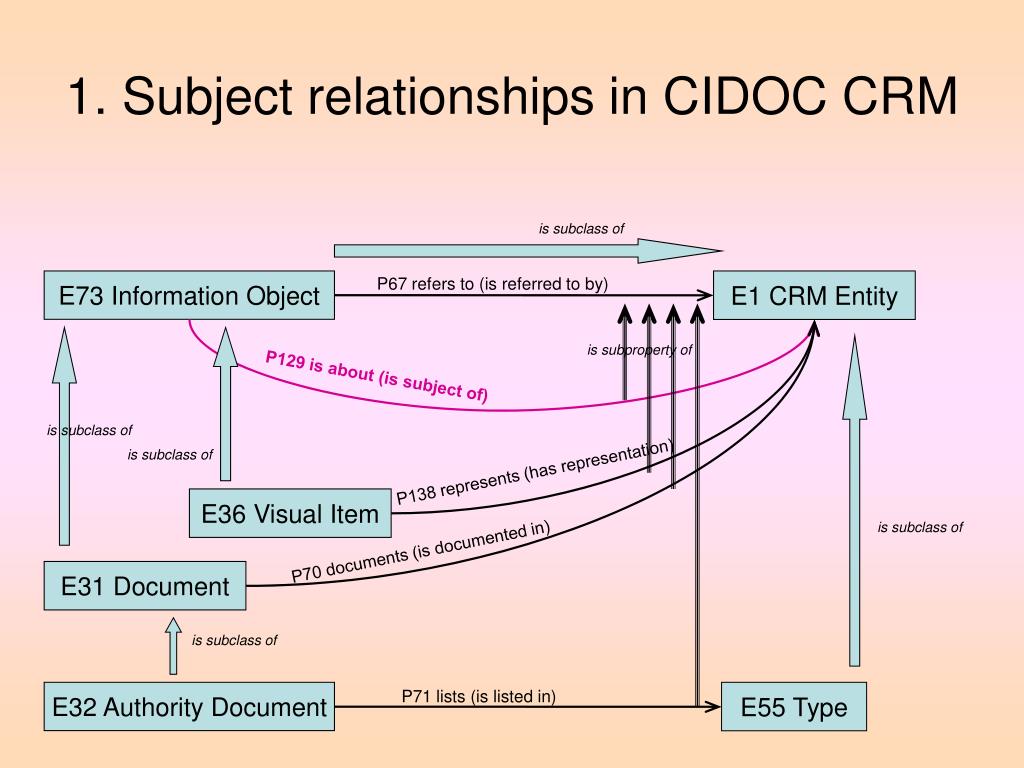 1. Subject relationships in CIDOC CRM

is subclass of

E73 Information Object

P67 refers to (is referred to by)

E1 CRM Entity

is subproperty of

P129 is about (is subject of)

is subclass of

is subclass of

P138 represents (has representation)

E36 Visual Item

is subclass of

P70 documents (is documented in)

E31 Document

is subclass of

E32 Authority Document

P71 lists (is listed in)

E55 Type